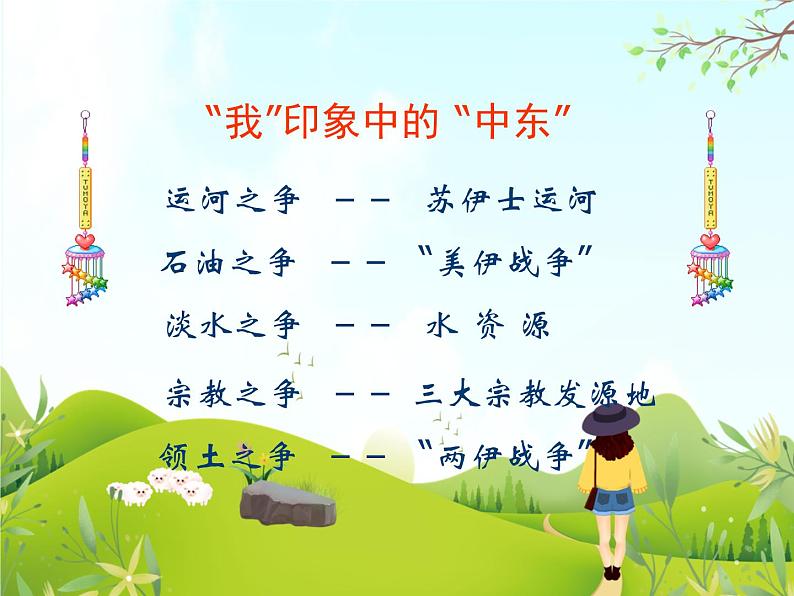 “我”印象中的“中东”

运河之争 —— 苏伊士运河

石油之争 —— “美伊战争”

淡水之争 —— 水 资 源

宗教之争 —— 三大宗教发源地

领土之争 —— “两伊战争”

TUMOYA

TUMOYA